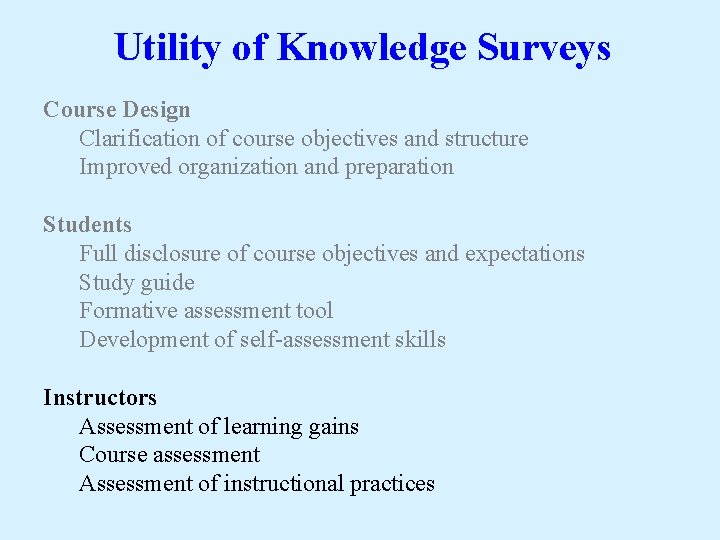 Utility of Knowledge Surveys

Course Design
Clarification of course objectives and structure
Improved organization and preparation

Students
Full disclosure of course objectives and expectations
Study guide
Formative assessment tool
Development of self-assessment skills

Instructors
Assessment of learning gains
Course assessment
Assessment of instructional practices